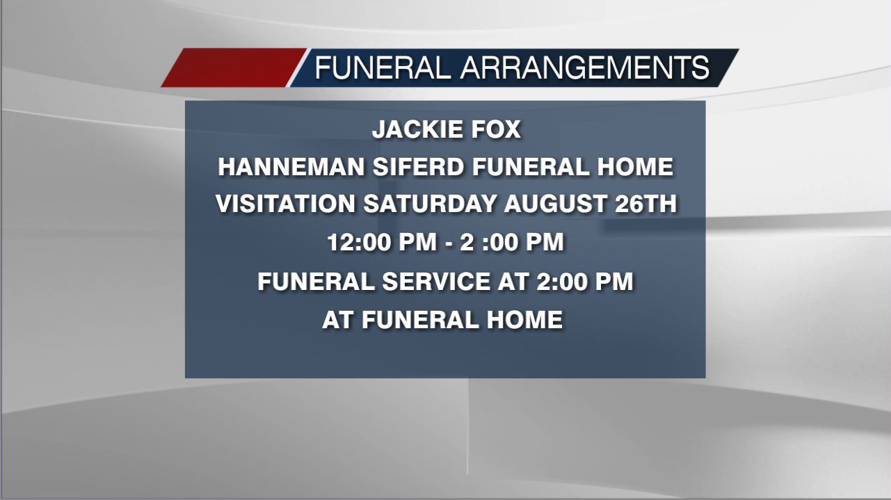 FUNERAL ARRANGEMENTS

JACKIE FOX

HANNEMAN SIFERD FUNERAL HOME

VISITATION SATURDAY AUGUST 26TH

12:00 PM - 2 :00 PM

FUNERAL SERVICE AT 2:00 PM

AT FUNERAL HOME